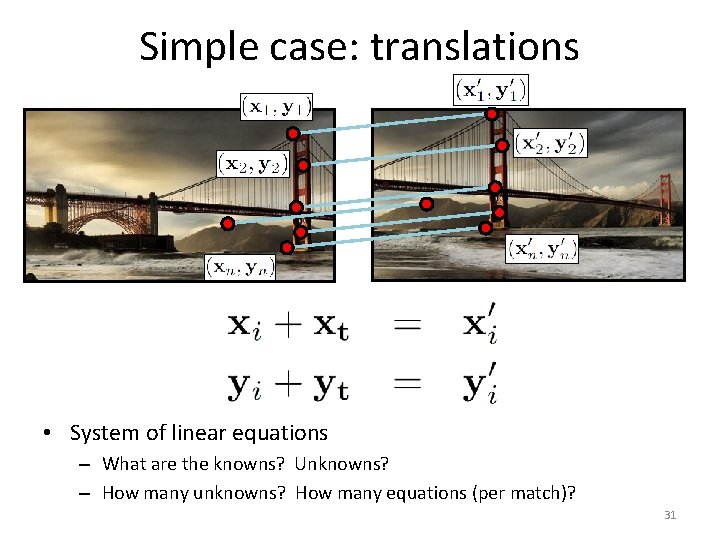 Simple case: translations

$(\mathbf{x}_1, \mathbf{y}_1)$

$(\mathbf{x}_2, \mathbf{y}_2)$

$(\mathbf{x}_n, \mathbf{y}_n)$

$(\mathbf{x}'_1, \mathbf{y}'_1)$

$(\mathbf{x}'_2, \mathbf{y}'_2)$

$(\mathbf{x}'_n, \mathbf{y}'_n)$

$\mathbf{x}_i + \mathbf{x_t} = \mathbf{x}'_i$

$\mathbf{y}_i + \mathbf{y_t} = \mathbf{y}'_i$

• System of linear equations
– What are the knowns? Unknowns?
– How many unknowns? How many equations (per match)?

31